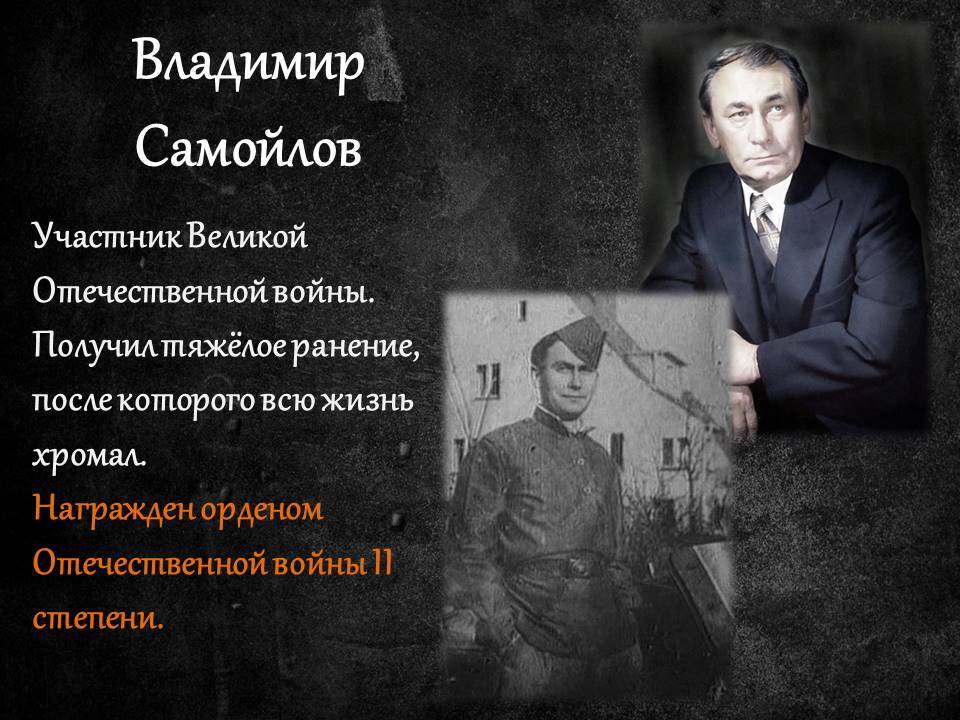 Владимир Самойлов

Участник Великой Отечественной войны. Получил тяжёлое ранение, после которого всю жизнь хромал.
Награжден орденом Отечественной войны II степени.